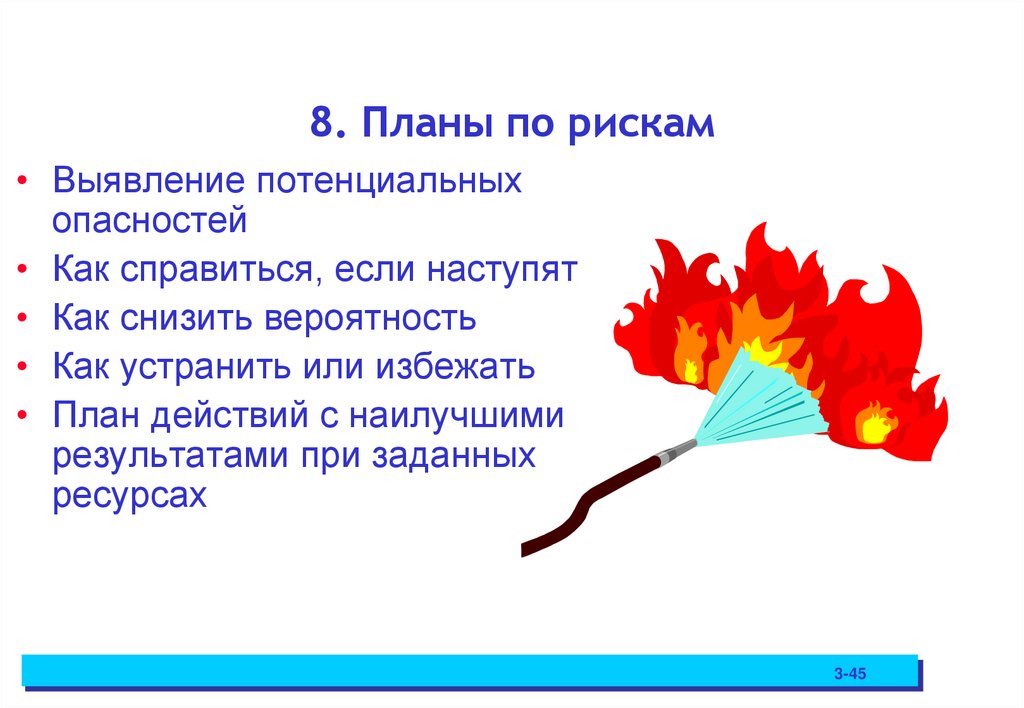 8. Планы по рискам

• Выявление потенциальных опасностей
• Как справиться, если наступят
• Как снизить вероятность
• Как устранить или избежать
• План действий с наилучшими результатами при заданных ресурсах

3-45